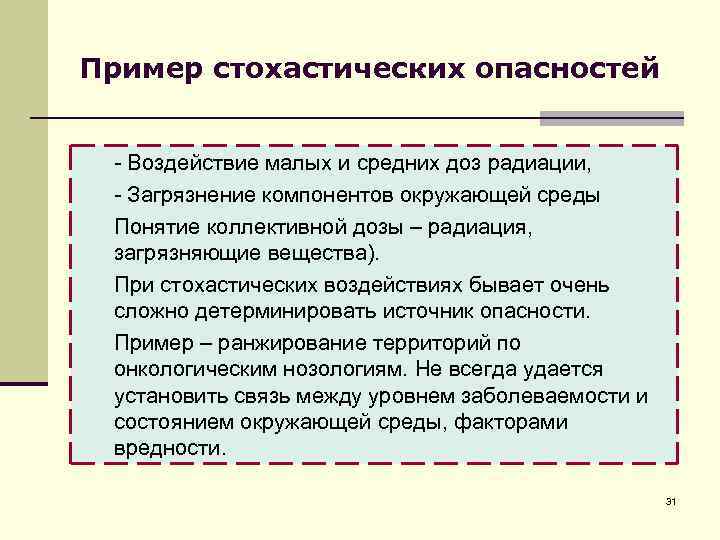 Пример стохастических опасностей

- Воздействие малых и средних доз радиации,

- Загрязнение компонентов окружающей среды

Понятие коллективной дозы – радиация, загрязняющие вещества).

При стохастических воздействиях бывает очень сложно детерминировать источник опасности.

Пример – ранжирование территорий по онкологическим нозологиям. Не всегда удается установить связь между уровнем заболеваемости и состоянием окружающей среды, факторами вредности.

31